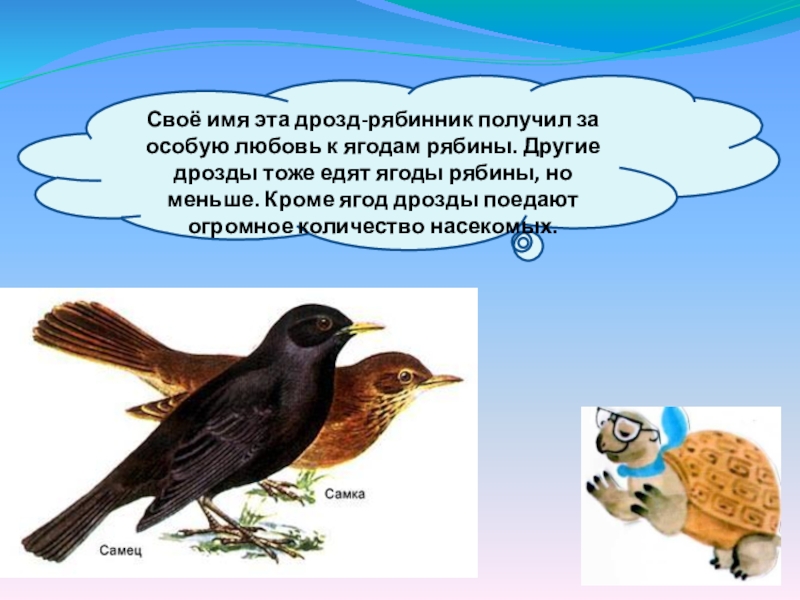 Своё имя эта дрозд-рябинник получил за особую любовь к ягодам рябины. Другие дрозды тоже едят ягоды рябины, но меньше. Кроме ягод дрозды поедают огромное количество насекомых.

Самка

Самец